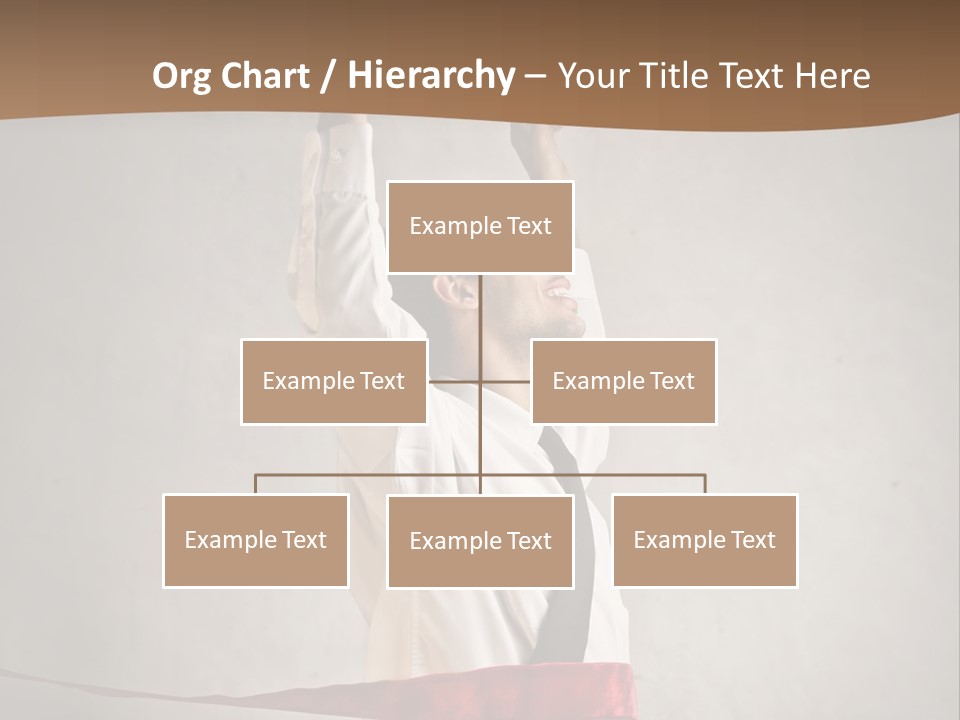 Org Chart / Hierarchy – Your Title Text Here

Example Text

Example Text

Example Text

Example Text

Example Text

Example Text